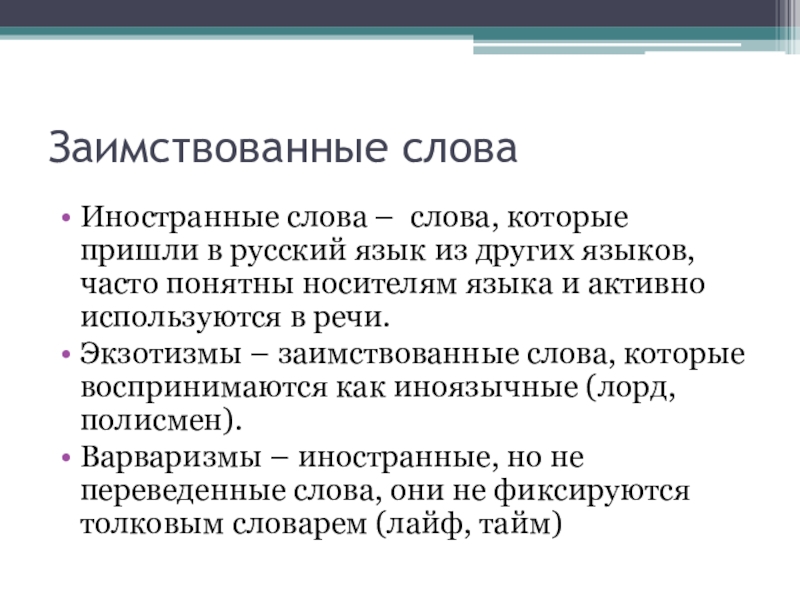 Заимствованные слова

• Иностранные слова – слова, которые пришли в русский язык из других языков, часто понятны носителям языка и активно используются в речи.
• Экзотизмы – заимствованные слова, которые воспринимаются как иноязычные (лорд, полисмен).
• Варваризмы – иностранные, но не переведенные слова, они не фиксируются толковым словарем (лайф, тайм)